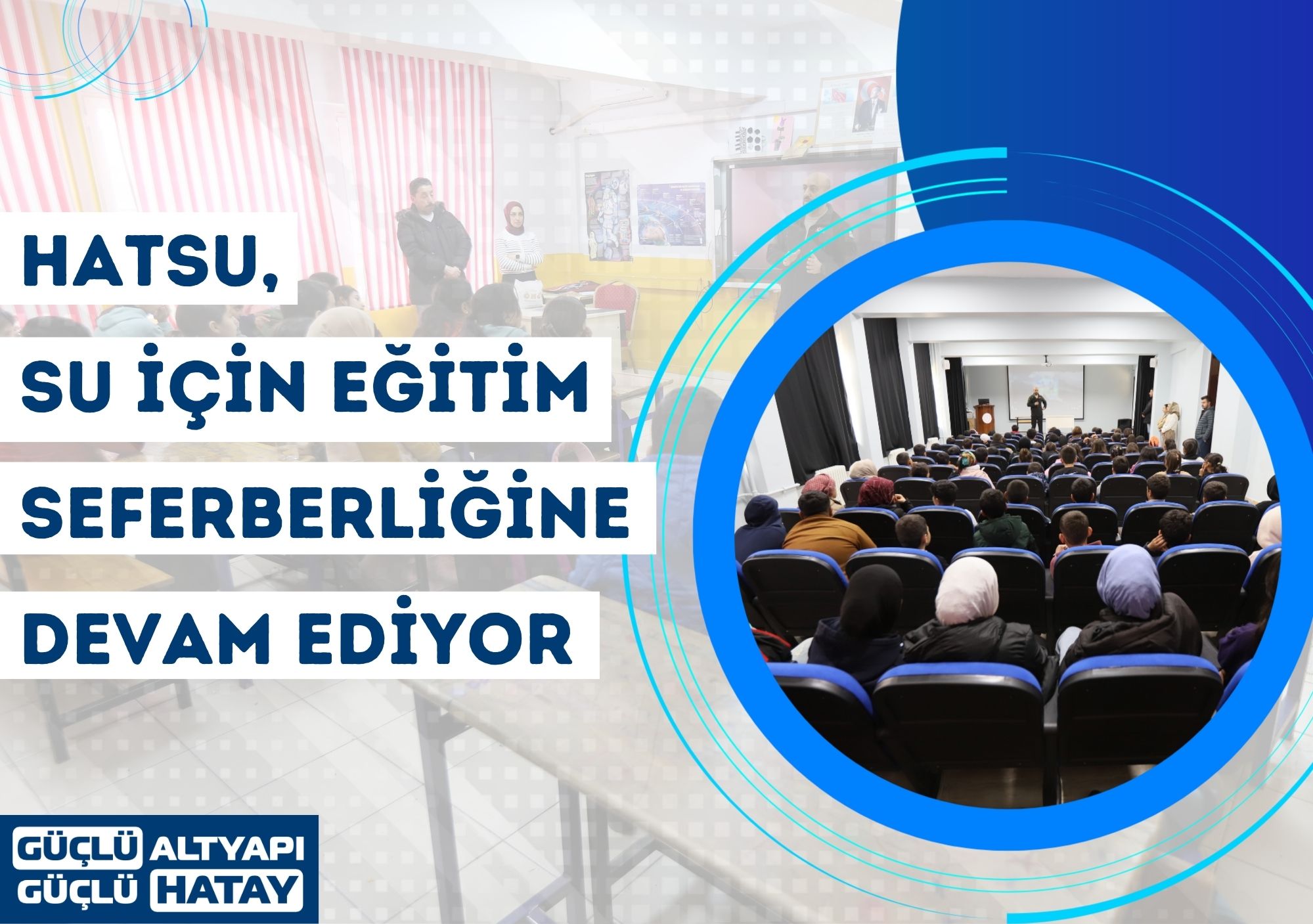 HATSU,
SU İÇİN EĞİTİM
SEFERBERLİĞİNE
DEVAM EDİYOR

GÜÇLÜ ALTYAPI
GÜÇLÜ HATAY